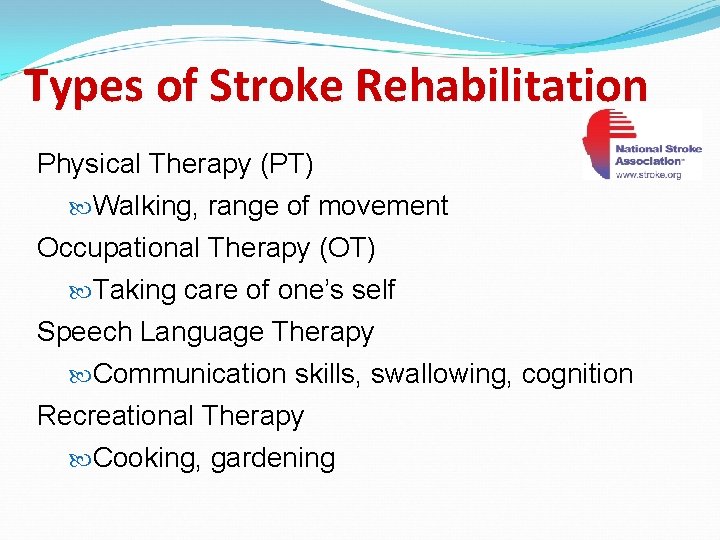 Types of Stroke Rehabilitation

National Stroke Association
www.stroke.org

Physical Therapy (PT)

Walking, range of movement

Occupational Therapy (OT)

Taking care of one's self

Speech Language Therapy

Communication skills, swallowing, cognition

Recreational Therapy

Cooking, gardening